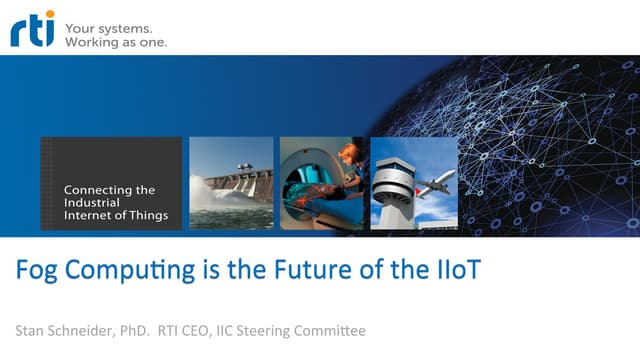 rti Your systems. Working as one.

Connecting the Industrial Internet of Things

Fog Computing is the Future of the IIoT

Stan Schneider, PhD. RTI CEO, IIC Steering Committee